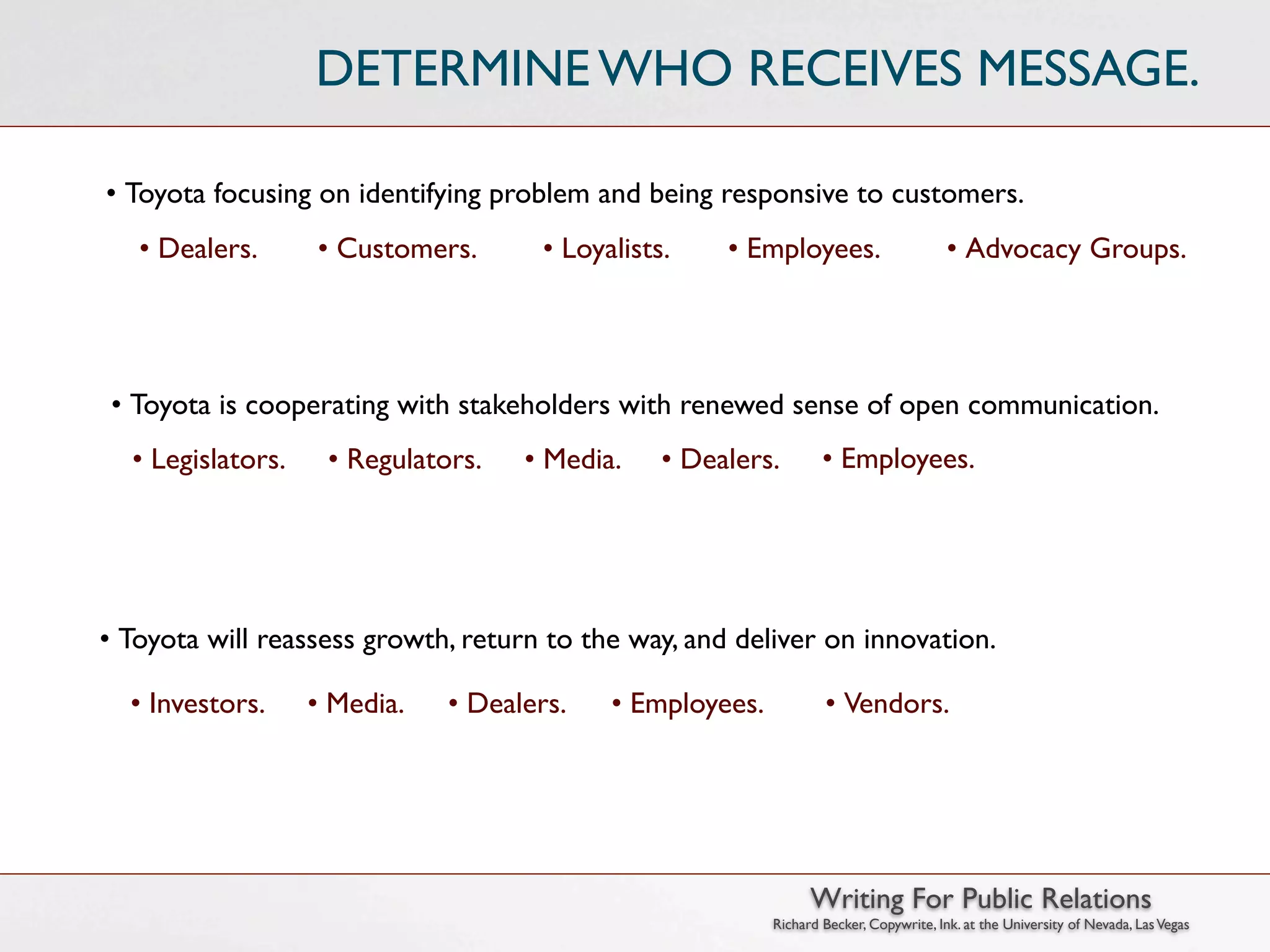 DETERMINE WHO RECEIVES MESSAGE.

• Toyota focusing on identifying problem and being responsive to customers.

• Dealers. • Customers. • Loyalists. • Employees. • Advocacy Groups.

• Toyota is cooperating with stakeholders with renewed sense of open communication.

• Legislators. • Regulators. • Media. • Dealers. • Employees.

• Toyota will reassess growth, return to the way, and deliver on innovation.

• Investors. • Media. • Dealers. • Employees. • Vendors.

Writing For Public Relations
Richard Becker, Copywrite, Ink. at the University of Nevada, Las Vegas